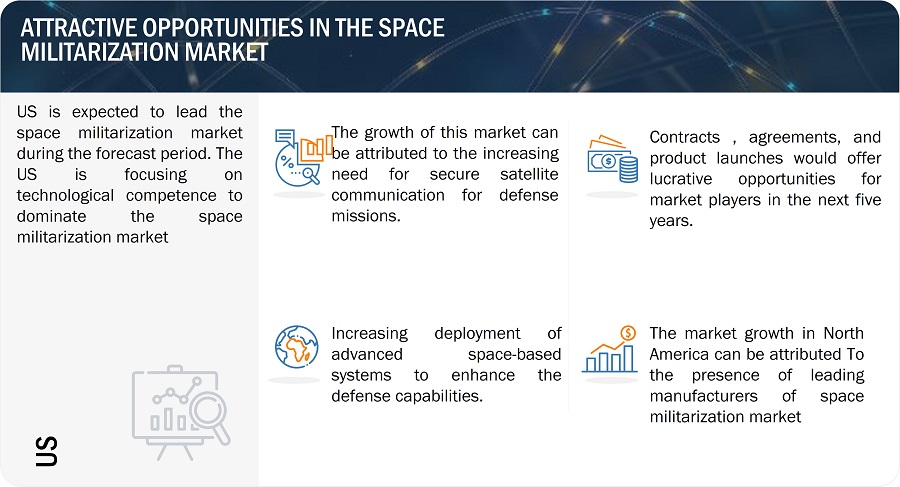 ATTRACTIVE OPPORTUNITIES IN THE SPACE MILITARIZATION MARKET

US is expected to lead the space militarization market during the forecast period. The US is focusing on technological competence to dominate the space militarization market

US

The growth of this market can be attributed to the increasing need for secure satellite communication for defense missions.

Contracts , agreements, and product launches would offer lucrative opportunities for market players in the next five years.

Increasing deployment of advanced space-based systems to enhance the defense capabilities.

The market growth in North America can be attributed To the presence of leading manufacturers of space militarization market